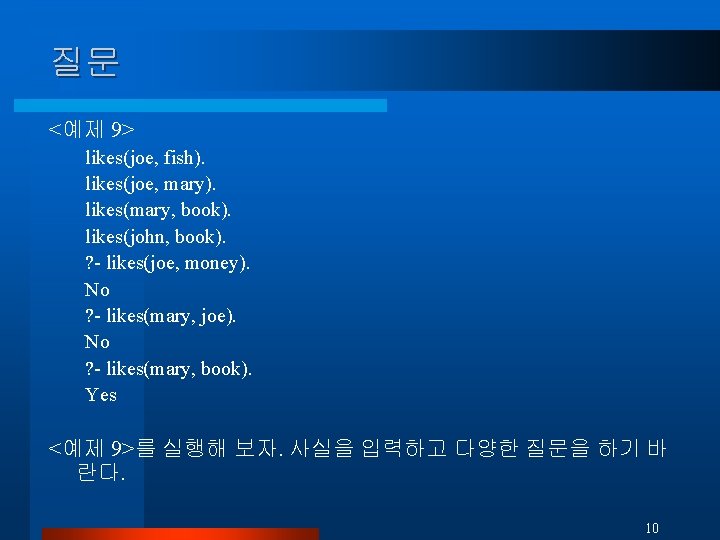 질문

<예제 9>

likes(joe, fish).
likes(joe, mary).
likes(mary, book).
likes(john, book).
?- likes(joe, money).
No
?- likes(mary, joe).
No
?- likes(mary, book).
Yes

<예제 9>를 실행해 보자. 사실을 입력하고 다양한 질문을 하기 바란다.

10